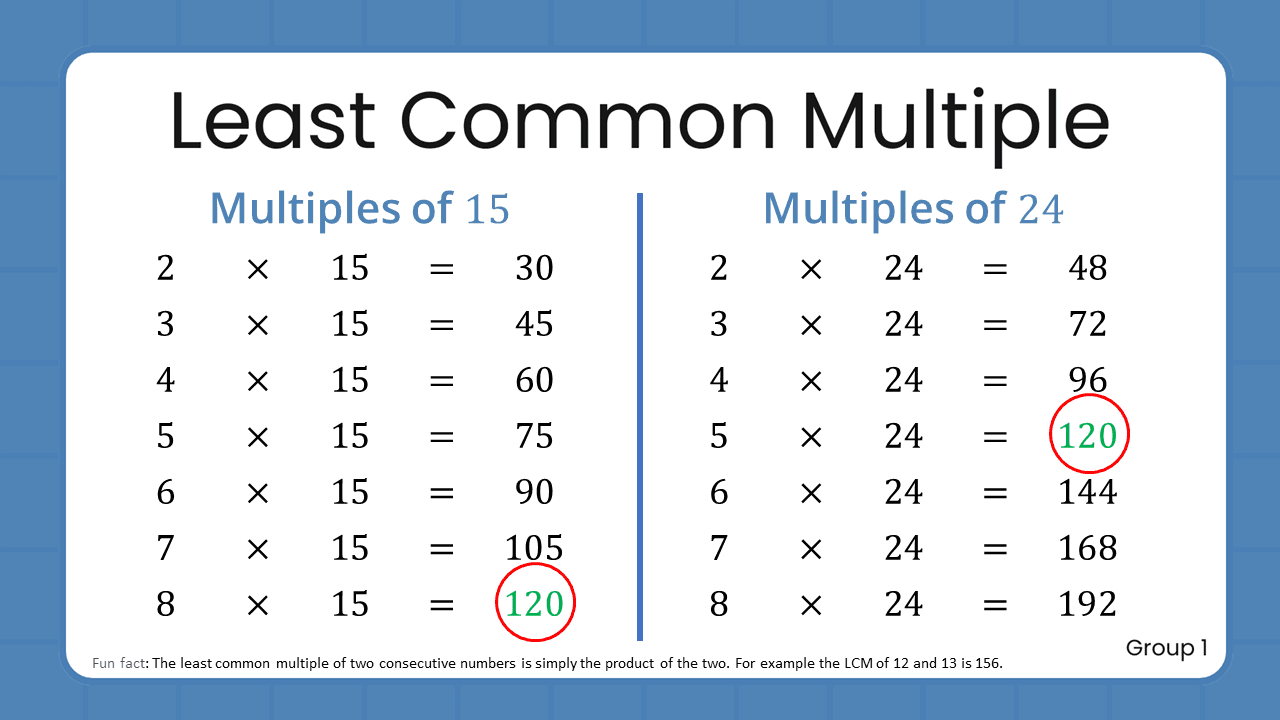 Least Common Multiple

Multiples of $15$

$2 \times 15 = 30$
$3 \times 15 = 45$
$4 \times 15 = 60$
$5 \times 15 = 75$
$6 \times 15 = 90$
$7 \times 15 = 105$
$8 \times 15 = 120$

Multiples of $24$

$2 \times 24 = 48$
$3 \times 24 = 72$
$4 \times 24 = 96$
$5 \times 24 = 120$
$6 \times 24 = 144$
$7 \times 24 = 168$
$8 \times 24 = 192$

Group 1

Fun fact: The least common multiple of two consecutive numbers is simply the product of the two. For example the LCM of 12 and 13 is 156.